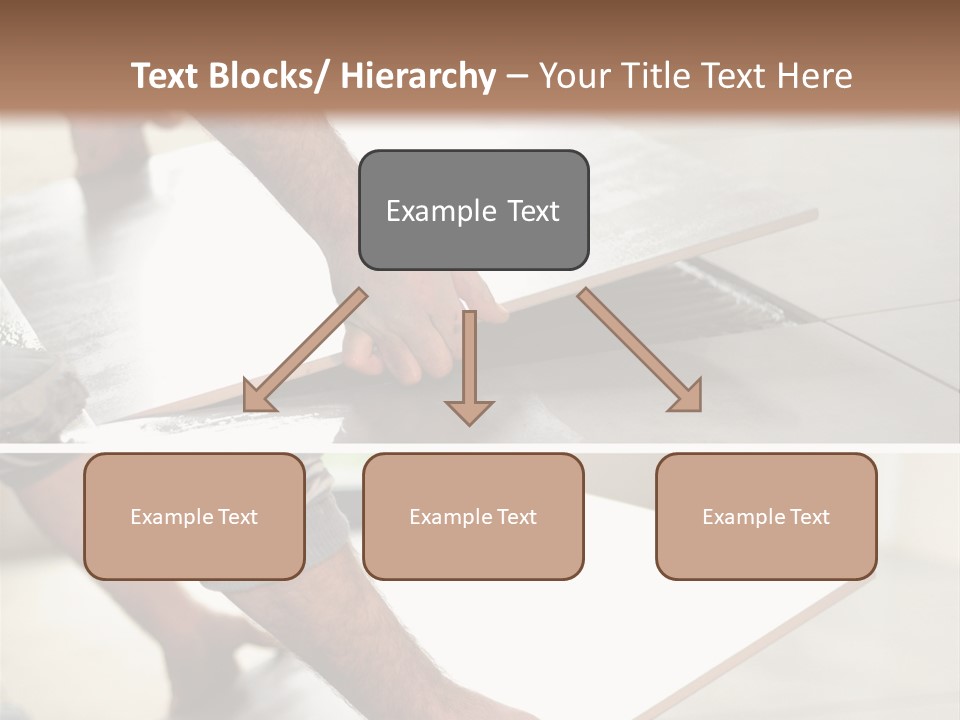 Text Blocks/ Hierarchy – Your Title Text Here

Example Text

Example Text

Example Text

Example Text